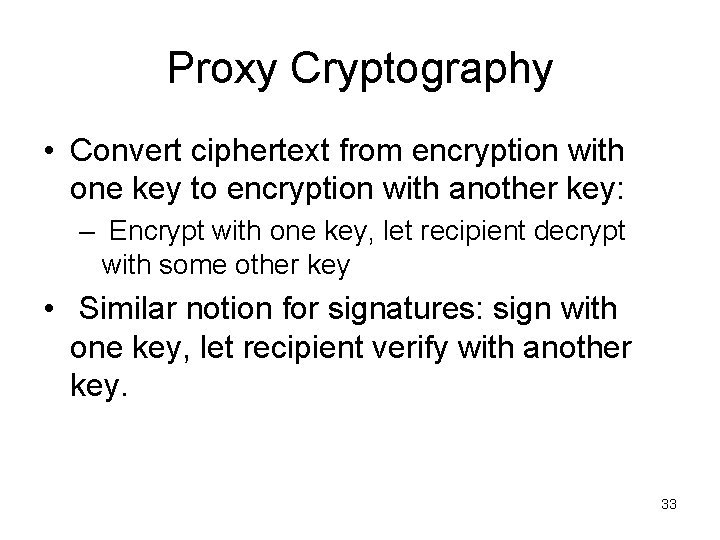 Proxy Cryptography

• Convert ciphertext from encryption with one key to encryption with another key:

– Encrypt with one key, let recipient decrypt with some other key

• Similar notion for signatures: sign with one key, let recipient verify with another key.

33